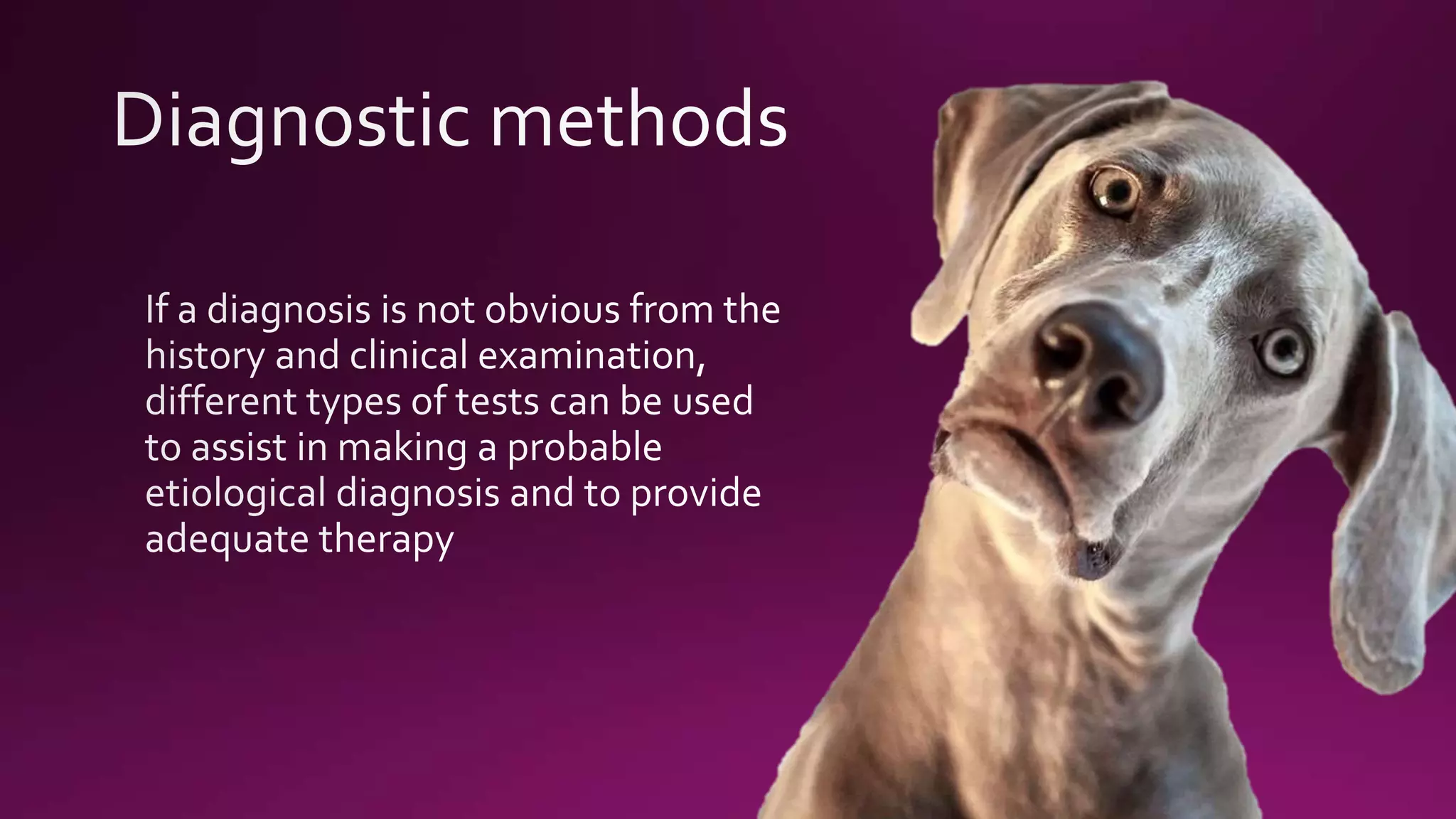 Diagnostic methods

If a diagnosis is not obvious from the history and clinical examination, different types of tests can be used to assist in making a probable etiological diagnosis and to provide adequate therapy